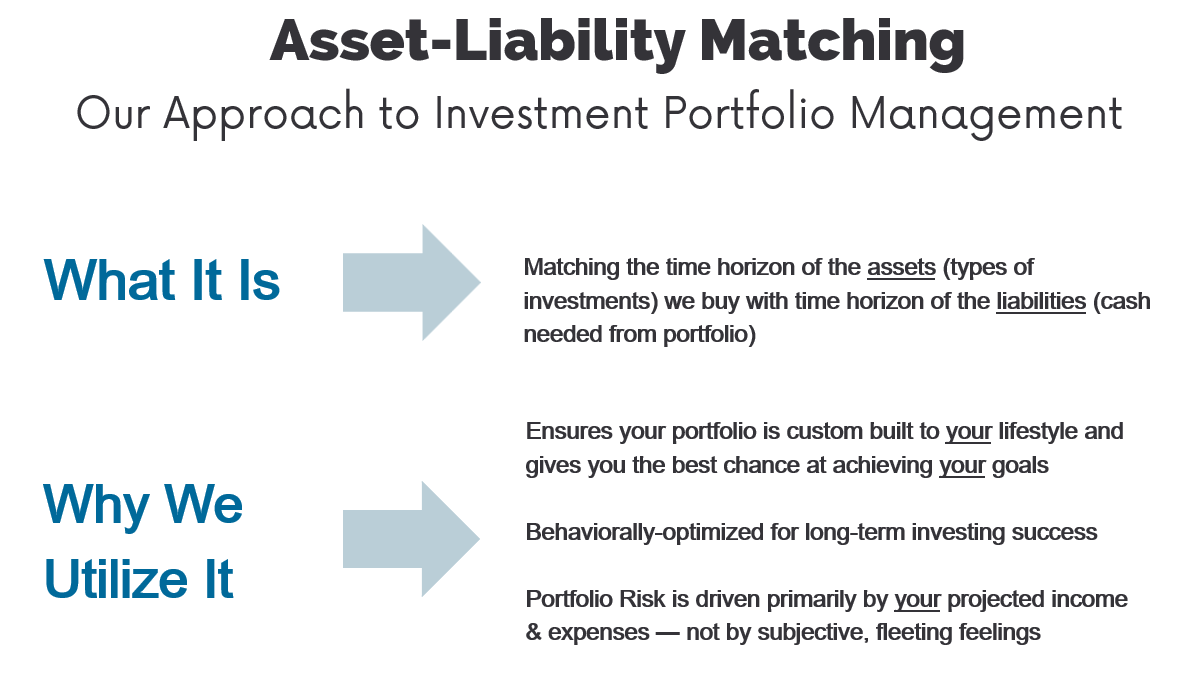 Asset-Liability Matching
Our Approach to Investment Portfolio Management

What It Is

Matching the time horizon of the assets (types of investments) we buy with time horizon of the liabilities (cash needed from portfolio)

Why We Utilize It

Ensures your portfolio is custom built to your lifestyle and gives you the best chance at achieving your goals

Behaviorally-optimized for long-term investing success

Portfolio Risk is driven primarily by your projected income & expenses — not by subjective, fleeting feelings